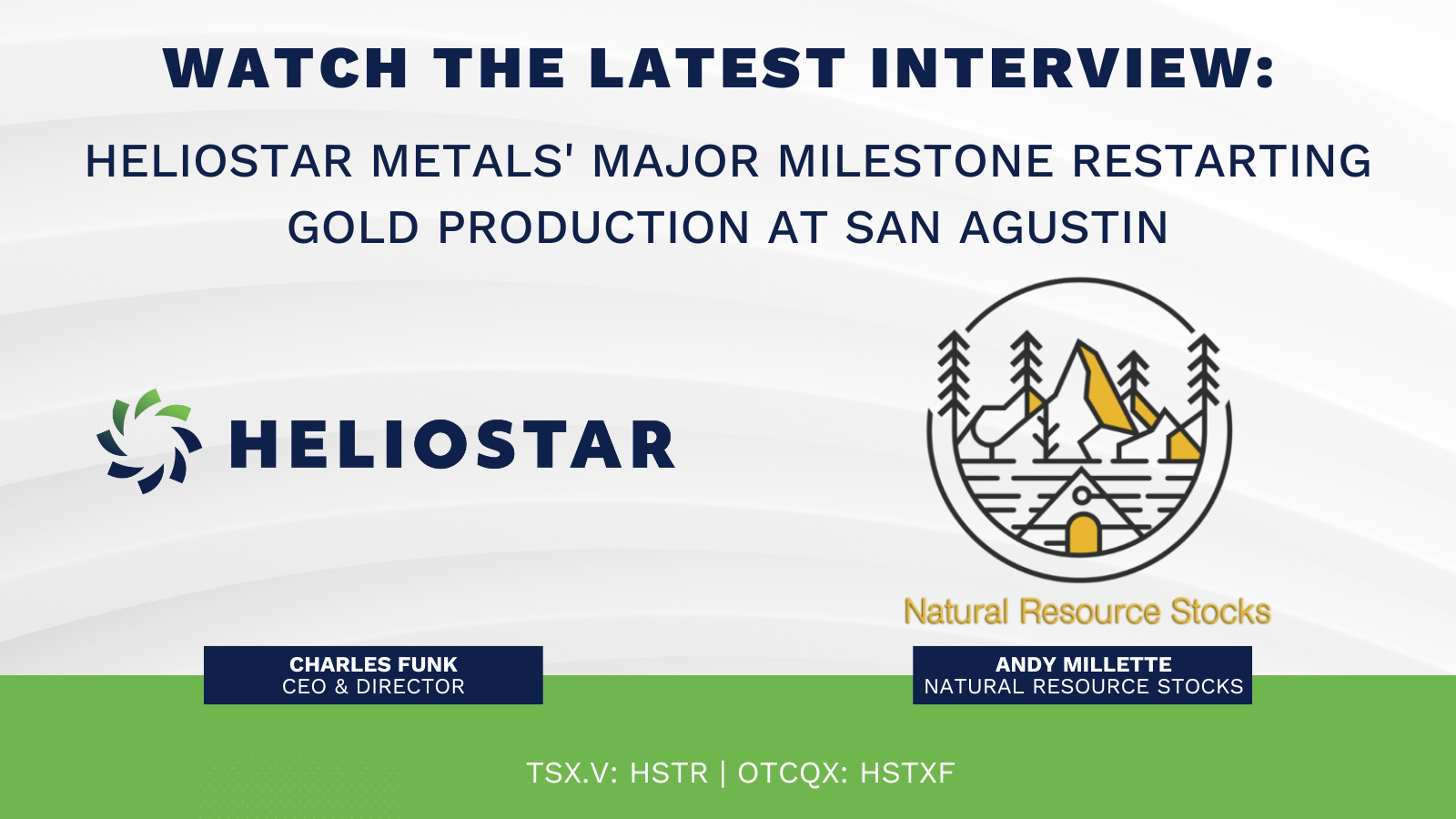 WATCH THE LATEST INTERVIEW:

HELIOSTAR METALS' MAJOR MILESTONE RESTARTING GOLD PRODUCTION AT SAN AGUSTIN

HELIOSTAR

Natural Resource Stocks

CHARLES FUNK
CEO & DIRECTOR

ANDY MILLETTE
NATURAL RESOURCE STOCKS

TSX.V: HSTR | OTCQX: HSTXF